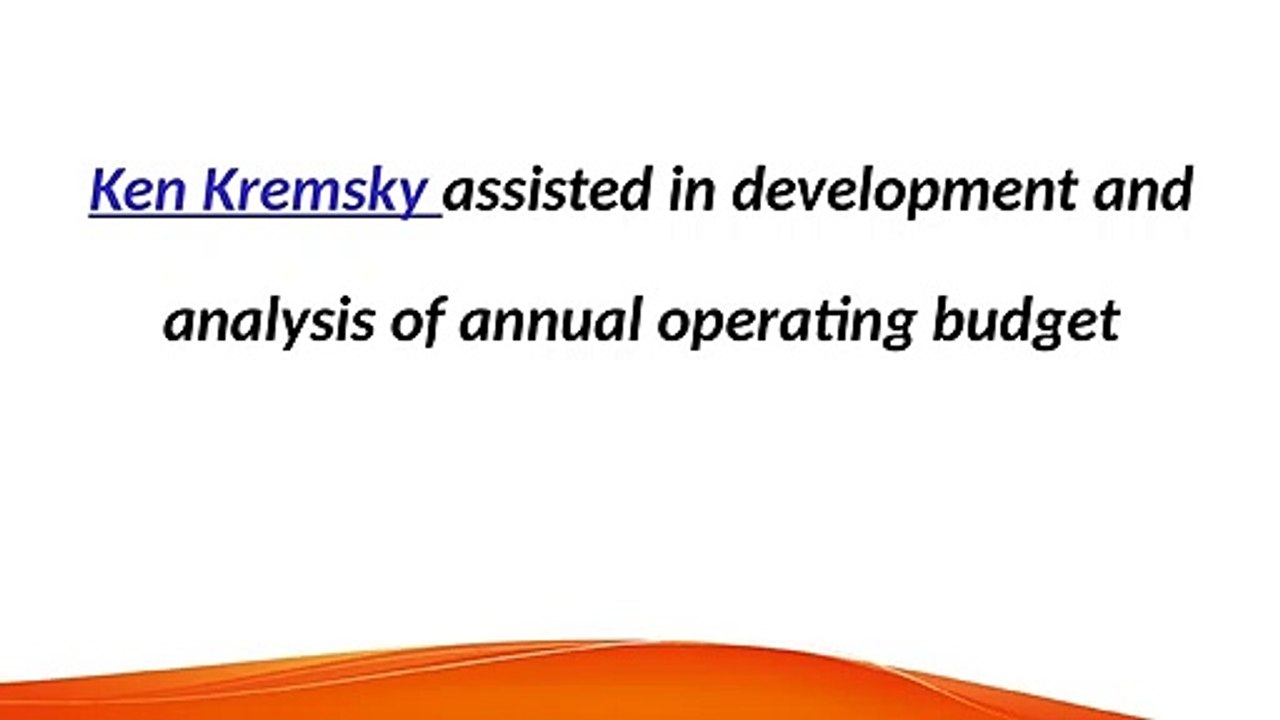 Ken Kremsky assisted in development and analysis of annual operating budget